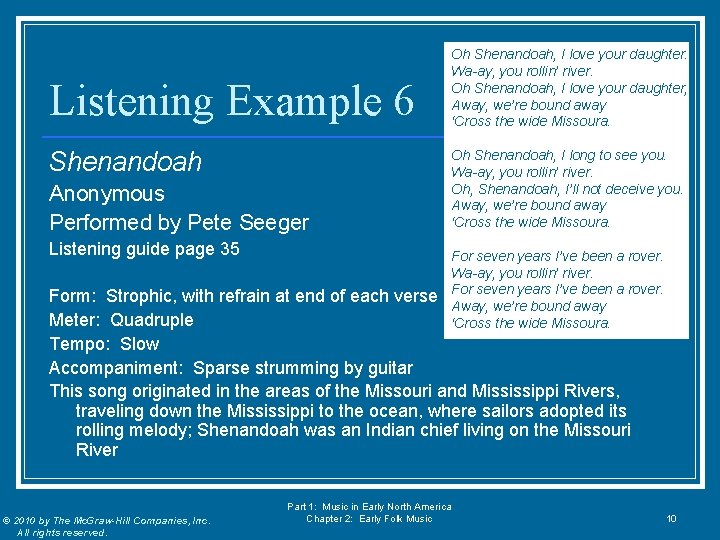 Listening Example 6

Shenandoah

Anonymous

Performed by Pete Seeger

Listening guide page 35

Form: Strophic, with refrain at end of each verse

Meter: Quadruple

Tempo: Slow

Accompaniment: Sparse strumming by guitar

This song originated in the areas of the Missouri and Mississippi Rivers, traveling down the Mississippi to the ocean, where sailors adopted its rolling melody; Shenandoah was an Indian chief living on the Missouri River

Oh Shenandoah, I love your daughter.
Wa-ay, you rollin' river.
Oh Shenandoah, I love your daughter,
Away, we're bound away
'Cross the wide Missoura.

Oh Shenandoah, I long to see you.
Wa-ay, you rollin' river.
Oh, Shenandoah, I'll not deceive you.
Away, we're bound away
'Cross the wide Missoura.

For seven years I've been a rover.
Wa-ay, you rollin' river.
For seven years I've been a rover.
Away, we're bound away
'Cross the wide Missoura.

© 2010 by The McGraw-Hill Companies, Inc. All rights reserved.

Part 1: Music in Early North America
Chapter 2: Early Folk Music

10